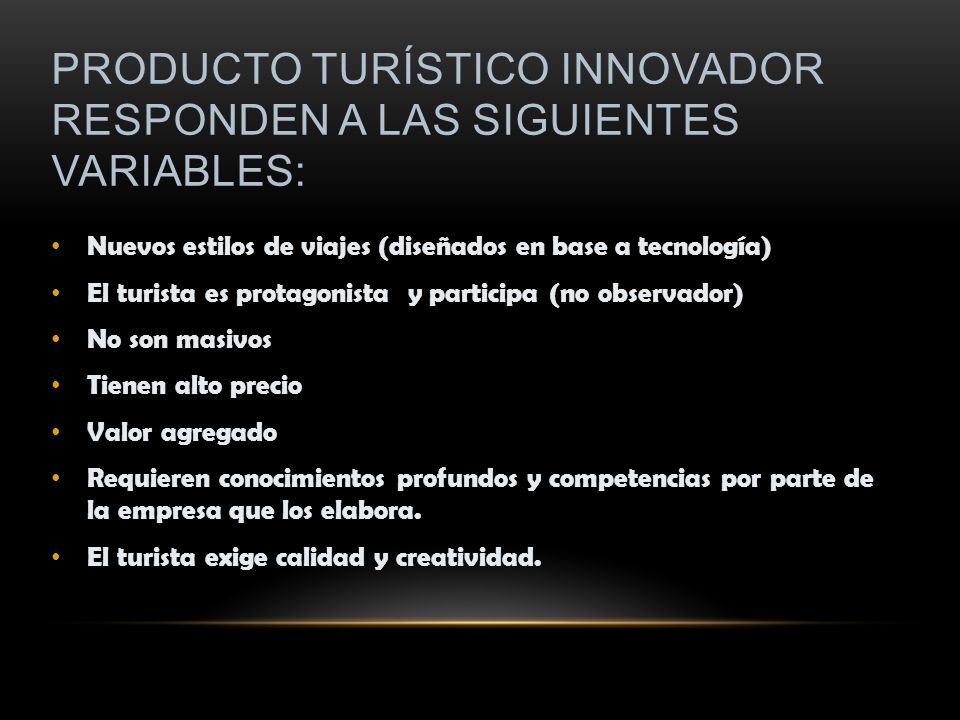 PRODUCTO TURÍSTICO INNOVADOR RESPONDEN A LAS SIGUIENTES VARIABLES:

• Nuevos estilos de viajes (diseñados en base a tecnología)
• El turista es protagonista y participa (no observador)
• No son masivos
• Tienen alto precio
• Valor agregado
• Requieren conocimientos profundos y competencias por parte de la empresa que los elabora.
• El turista exige calidad y creatividad.